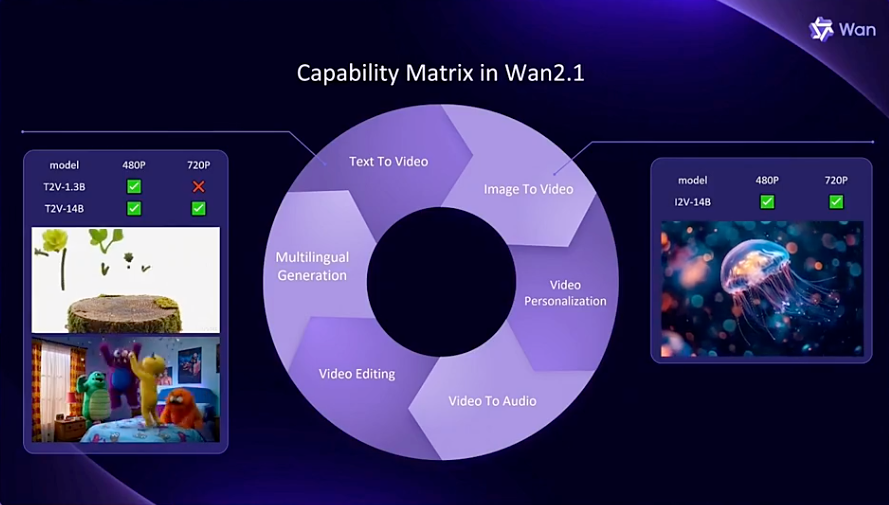 Wan

Capability Matrix in Wan2.1

| model | 480P | 720P |
|---|---|---|
| T2V-1.3B | ✅ | ❌ |
| T2V-14B | ✅ | ✅ |

Text To Video

Image To Video

Video Personalization

Video To Audio

Video Editing

Multilingual Generation

| model | 480P | 720P |
|---|---|---|
| I2V-14B | ✅ | ✅ |